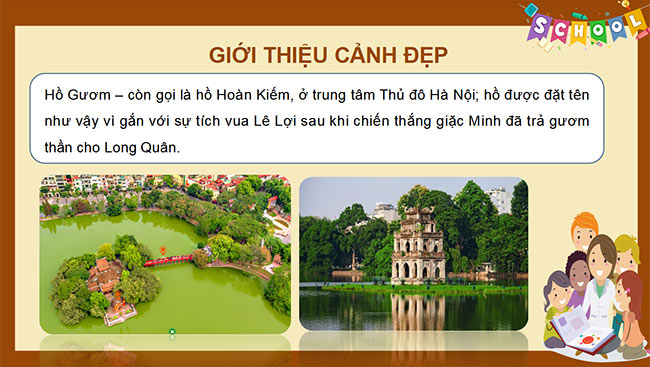 SCHOOL

GIỚI THIỆU CẢNH ĐẸP

Hồ Gươm – còn gọi là hồ Hoàn Kiếm, ở trung tâm Thủ đô Hà Nội; hồ được đặt tên như vậy vì gắn với sự tích vua Lê Lợi sau khi chiến thắng giặc Minh đã trả gươm thần cho Long Quân.